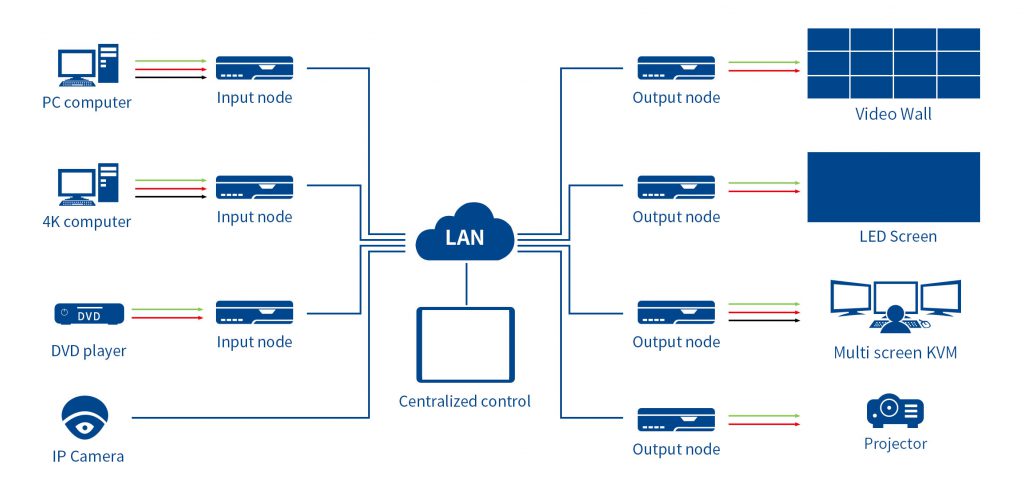 PC computer

Input node

4K computer

Input node

DVD

DVD player

Input node

IP Camera

LAN

Centralized control

Output node

Video Wall

Output node

LED Screen

Output node

Multi screen KVM

Output node

Projector